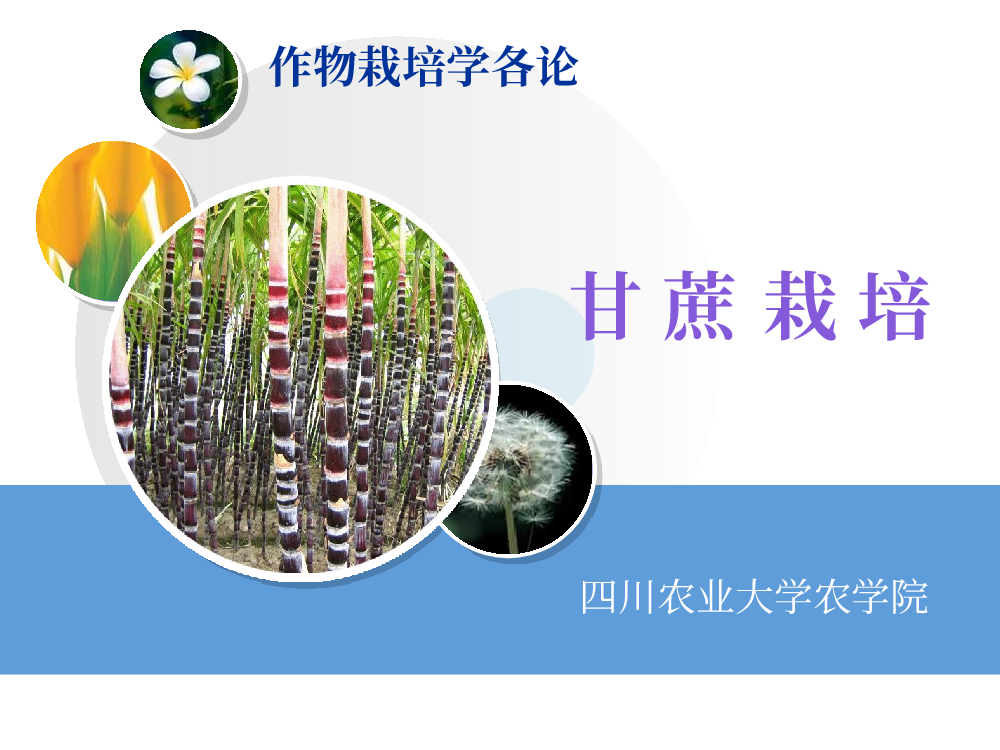 作物栽培学各论

甘 蔗 栽 培

四川农业大学农学院